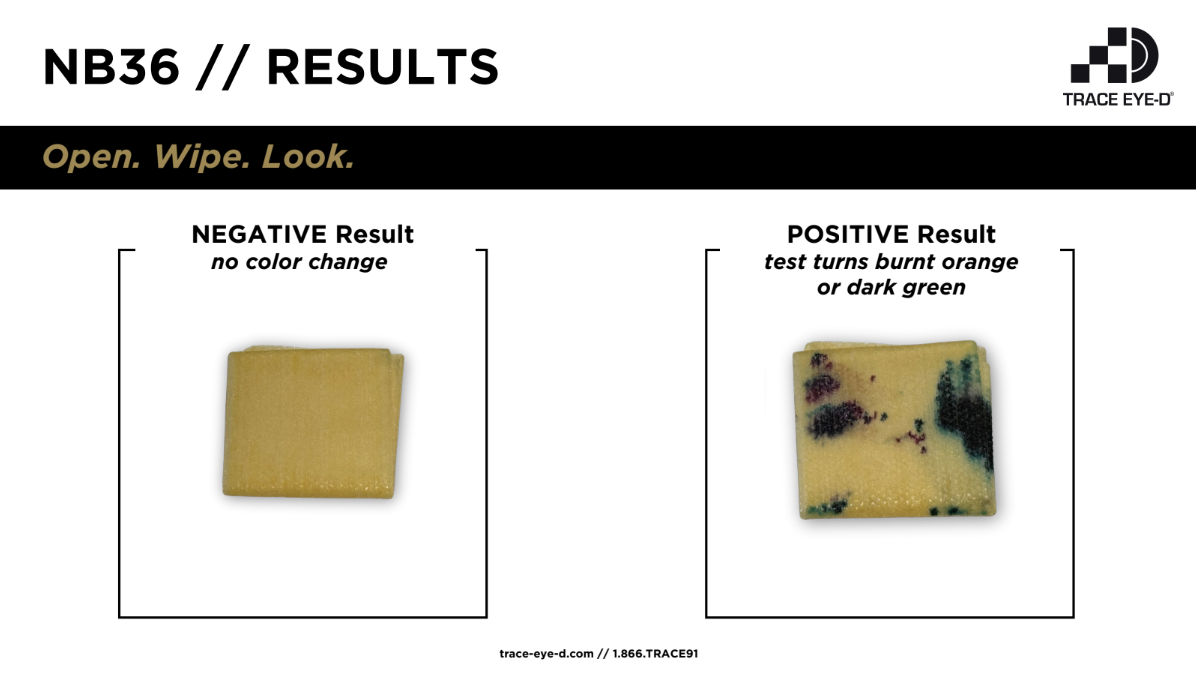 NB36 // RESULTS

TRACE EYE-D®

Open. Wipe. Look.

NEGATIVE Result
no color change

POSITIVE Result
test turns burnt orange or dark green

trace-eye-d.com // 1.866.TRACE91